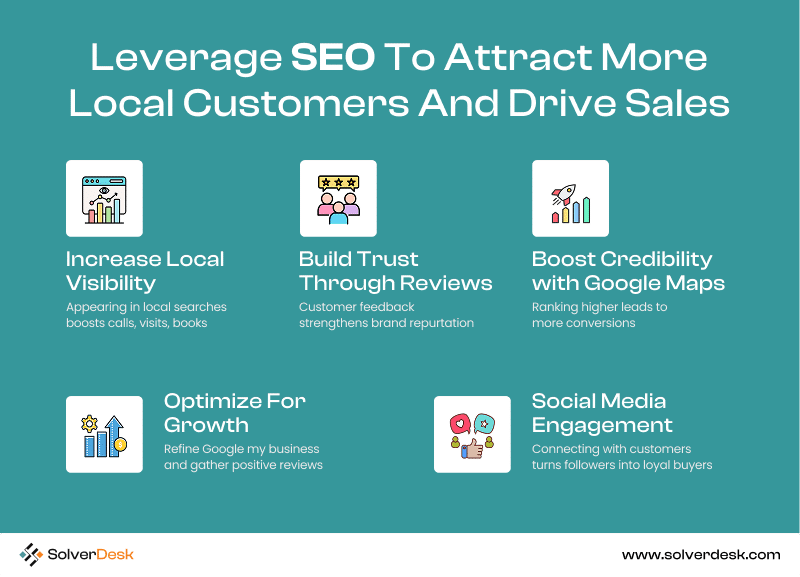 Leverage SEO To Attract More Local Customers And Drive Sales

Increase Local Visibility
Appearing in local searches boosts calls, visits, books

Build Trust Through Reviews
Customer feedback strengthens brand repurtation

Boost Credibility with Google Maps
Ranking higher leads to more conversions

Optimize For Growth
Refine Google my business and gather positive reviews

Social Media Engagement
Connecting with customers turns followers into loyal buyers

SolverDesk

www.solverdesk.com